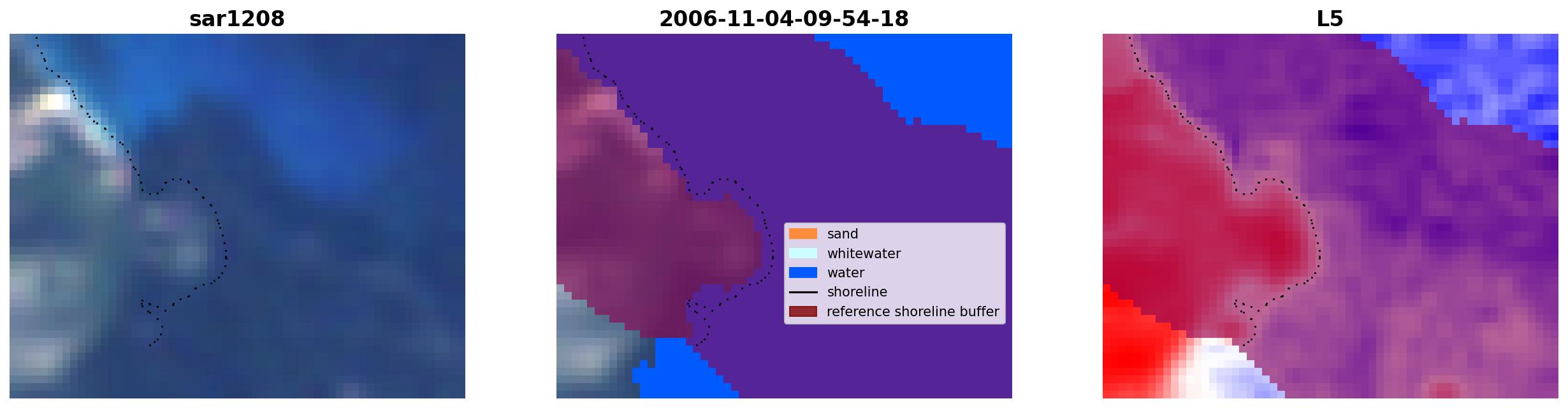 sar1208

2006-11-04-09-54-18

sand
whitewater
water
shoreline
reference shoreline buffer

L5